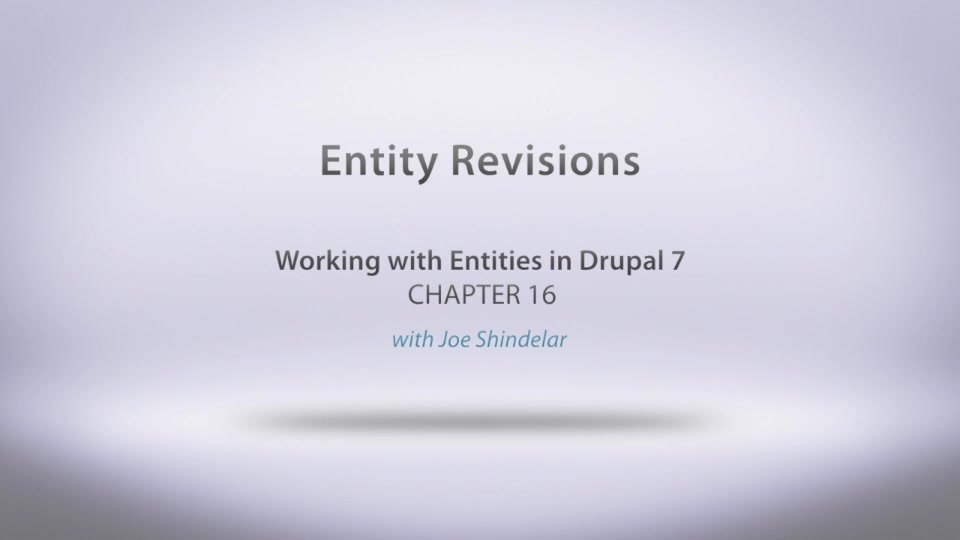 Entity Revisions

Working with Entities in Drupal 7
CHAPTER 16

with Joe Shindelar